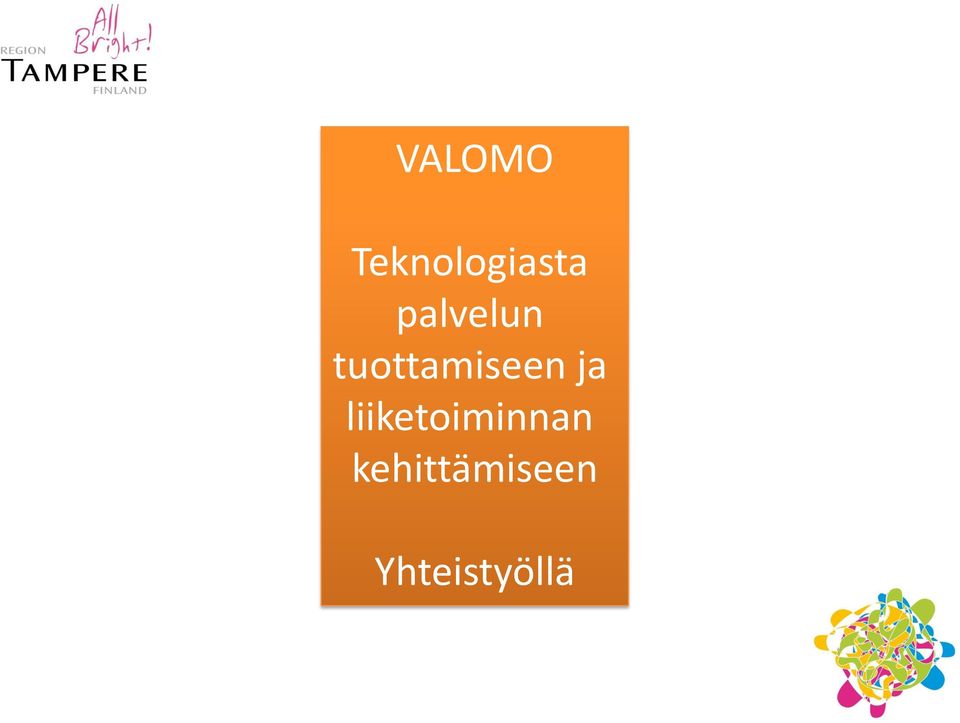 All Bright!
REGION
TAMPERE
FINLAND

VALOMO

Teknologiasta palvelun tuottamiseen ja liiketoiminnan kehittämiseen

Yhteistyöllä